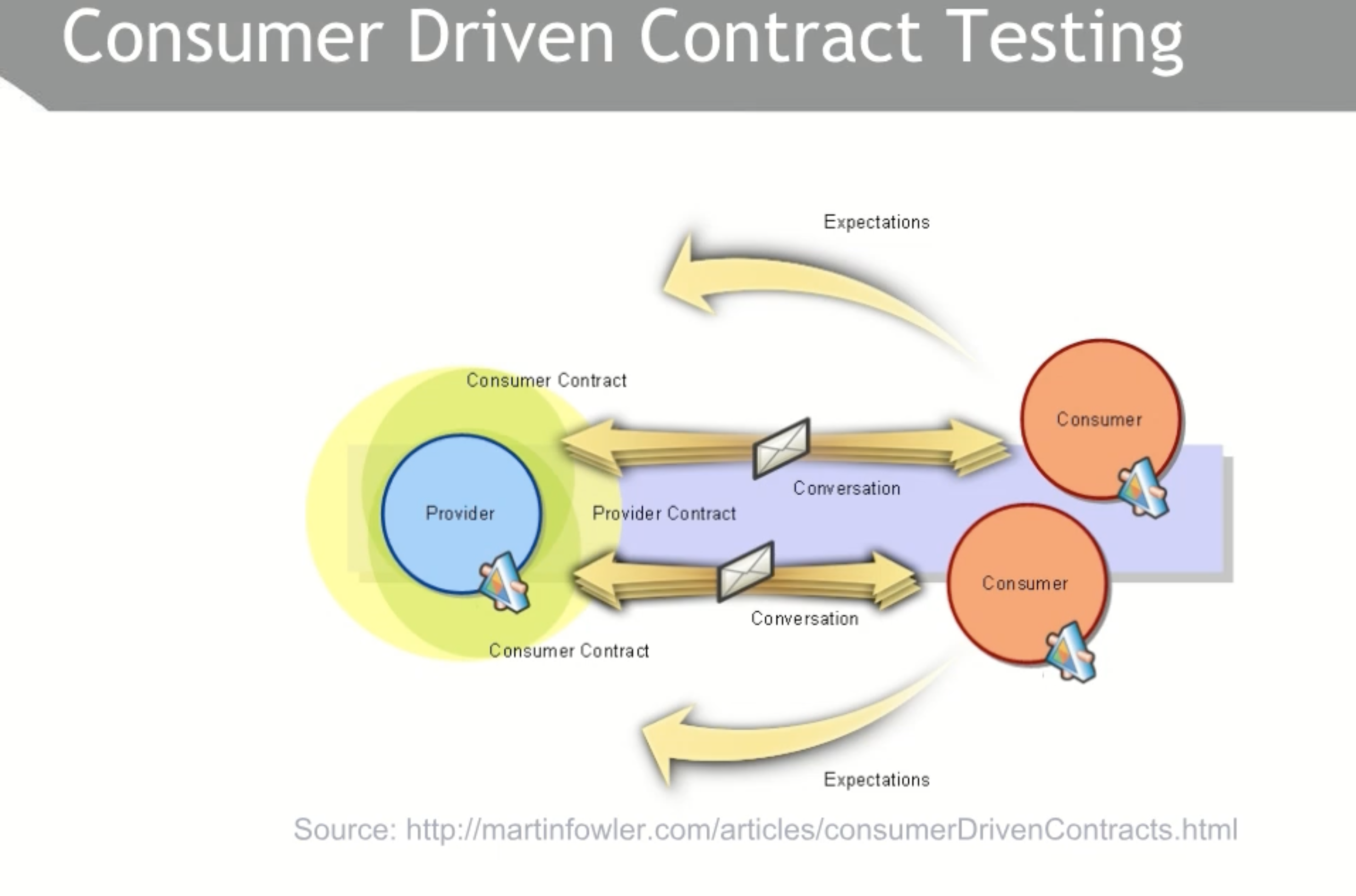 Consumer Driven Contract Testing

Expectations

Consumer Contract

Consumer

Conversation

Provider

Provider Contract

Consumer

Conversation

Consumer Contract

Expectations

Source: http://martinfowler.com/articles/consumerDrivenContracts.html